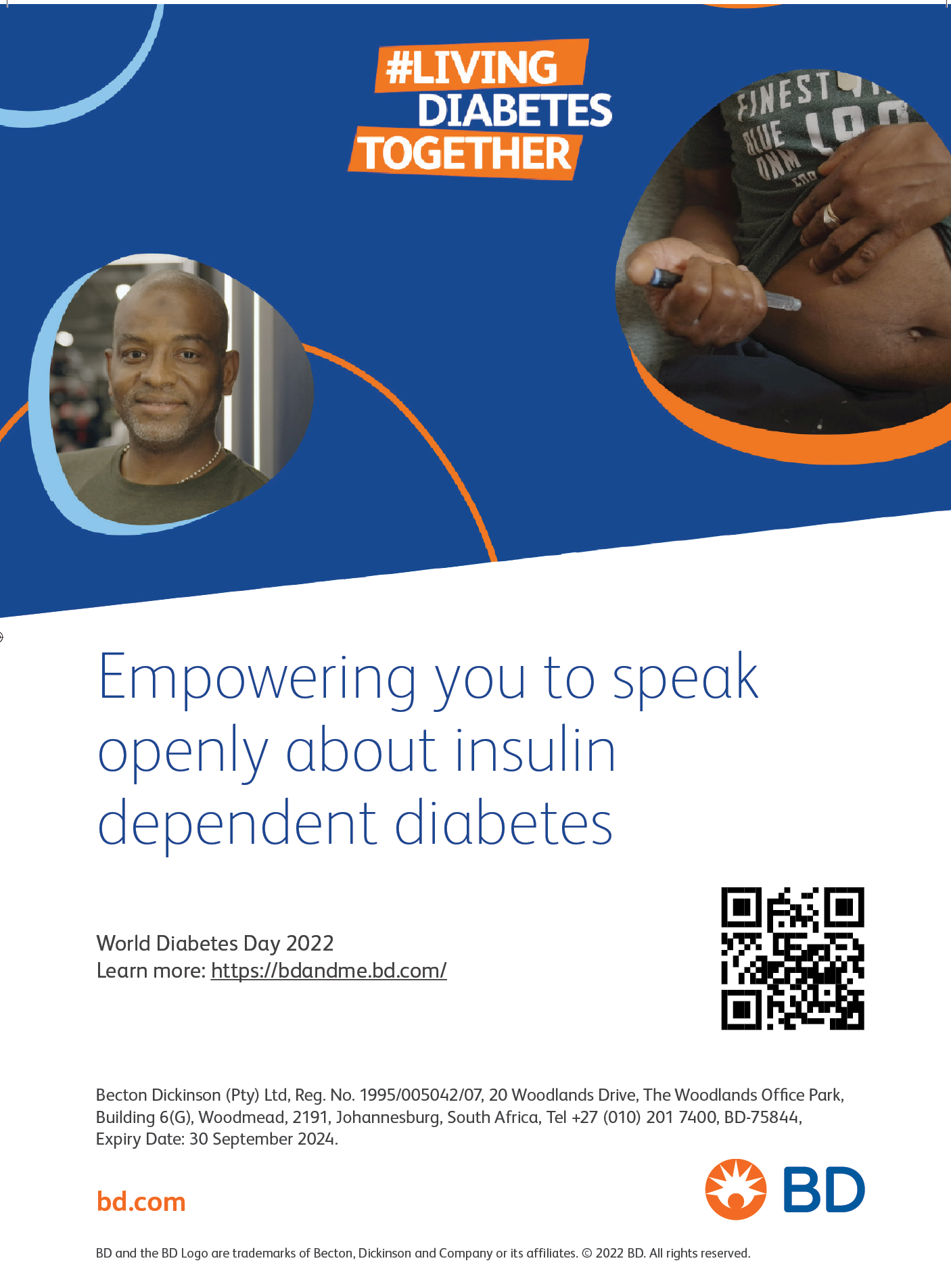 #LIVING DIABETES TOGETHER

FINEST BLUE

Empowering you to speak openly about insulin dependent diabetes

World Diabetes Day 2022
Learn more: https://bdandme.bd.com/

Becton Dickinson (Pty) Ltd, Reg. No. 1995/005042/07, 20 Woodlands Drive, The Woodlands Office Park, Building 6(G), Woodmead, 2191, Johannesburg, South Africa, Tel +27 (010) 201 7400, BD-75844, Expiry Date: 30 September 2024.

bd.com

BD

BD and the BD Logo are trademarks of Becton, Dickinson and Company or its affiliates. © 2022 BD. All rights reserved.